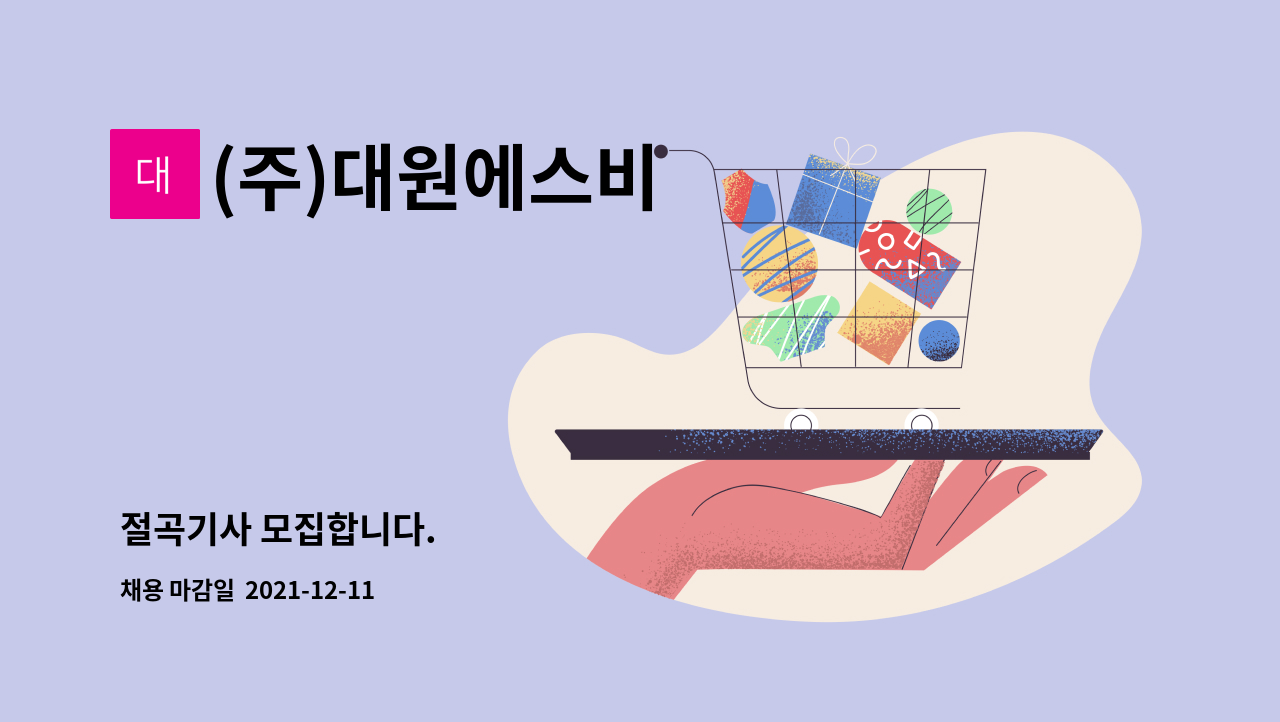 대

(주)대원에스비

절곡기사 모집합니다.

채용 마감일 2021-12-11